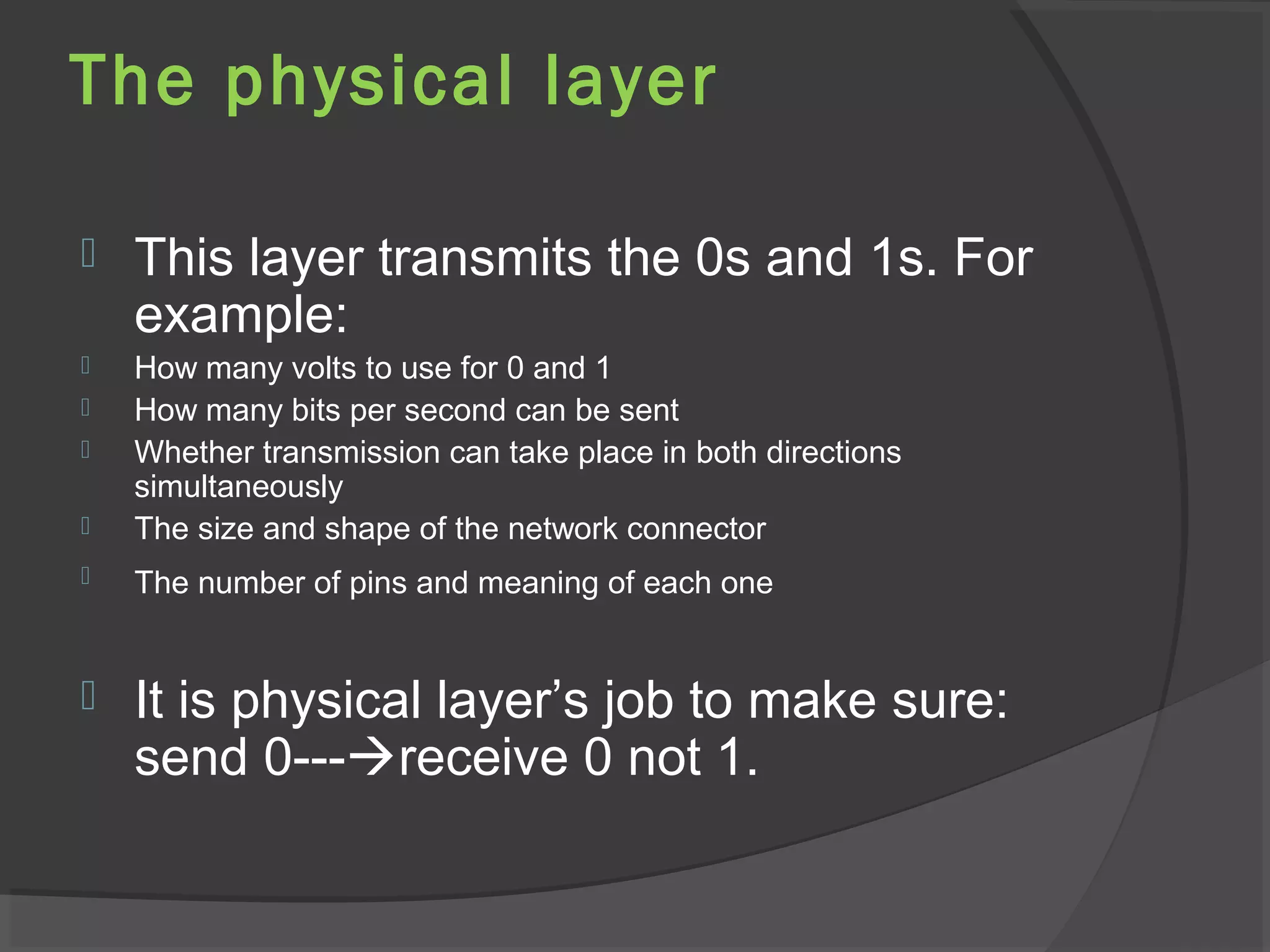 The physical layer

This layer transmits the 0s and 1s. For example:

How many volts to use for 0 and 1

How many bits per second can be sent

Whether transmission can take place in both directions simultaneously

The size and shape of the network connector

The number of pins and meaning of each one

It is physical layer’s job to make sure: send 0---→receive 0 not 1.